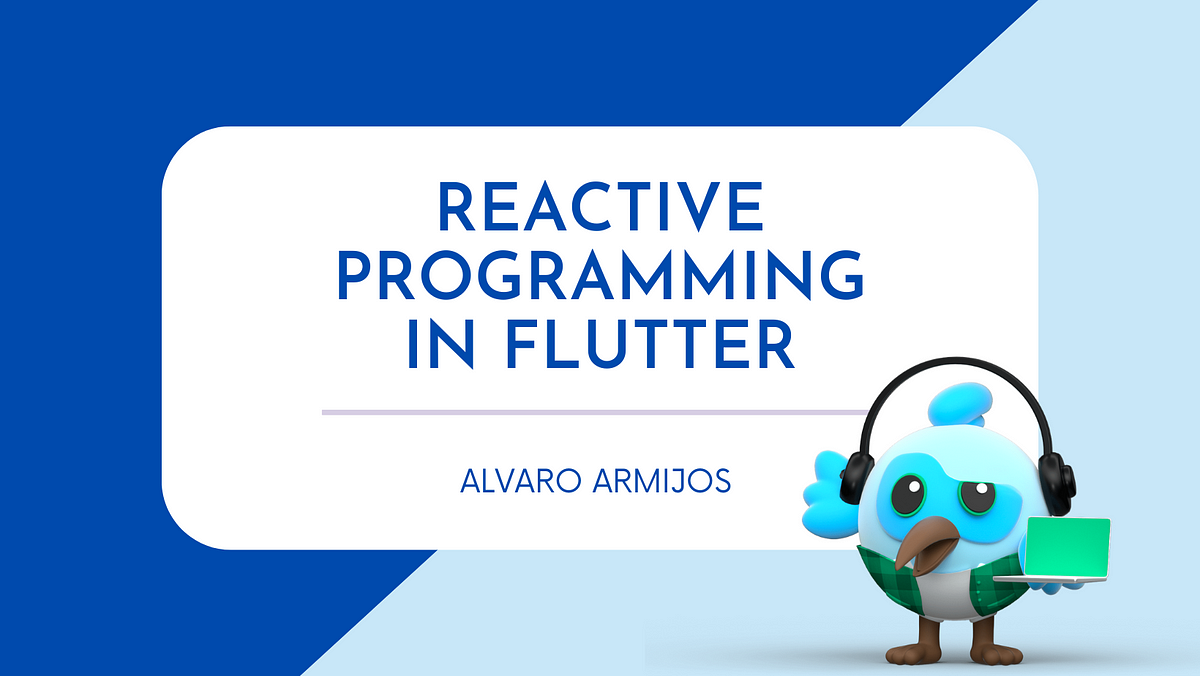 REACTIVE PROGRAMMING IN FLUTTER

ALVARO ARMIJOS